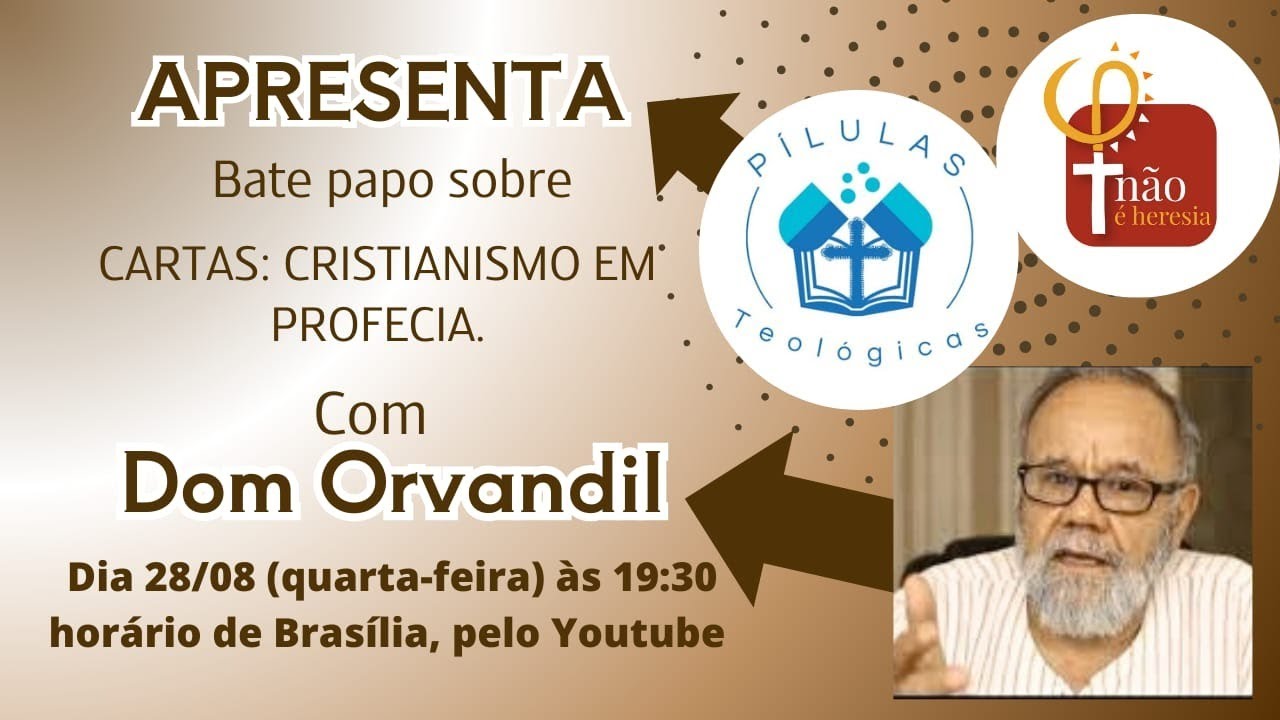 APRESENTA

Bate papo sobre

CARTAS: CRISTIANISMO EM PROFECIA.

Com

Dom Orvandil

Dia 28/08 (quarta-feira) às 19:30 horário de Brasília, pelo Youtube

PÍLULAS Teológicas

não é heresia